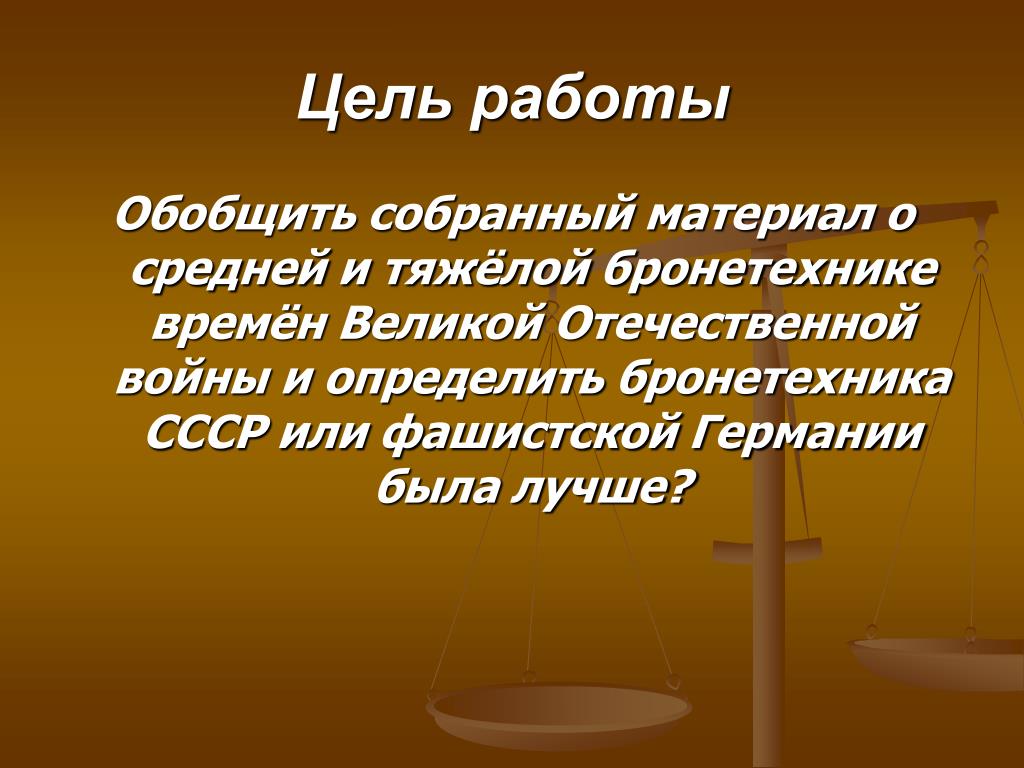 Цель работы

Обобщить собранный материал о средней и тяжёлой бронетехнике времён Великой Отечественной войны и определить бронетехника СССР или фашистской Германии была лучше?